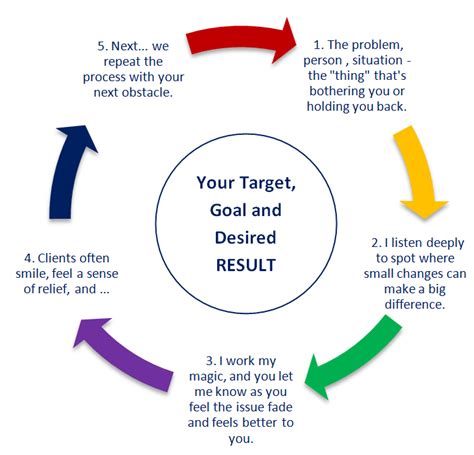 Your Target, Goal and Desired RESULT

1. The problem, person , situation - the "thing" that's bothering you or holding you back.

2. I listen deeply to spot where small changes can make a big difference.

3. I work my magic, and you let me know as you feel the issue fade and feels better to you.

4. Clients often smile, feel a sense of relief, and ...

5. Next... we repeat the process with your next obstacle.